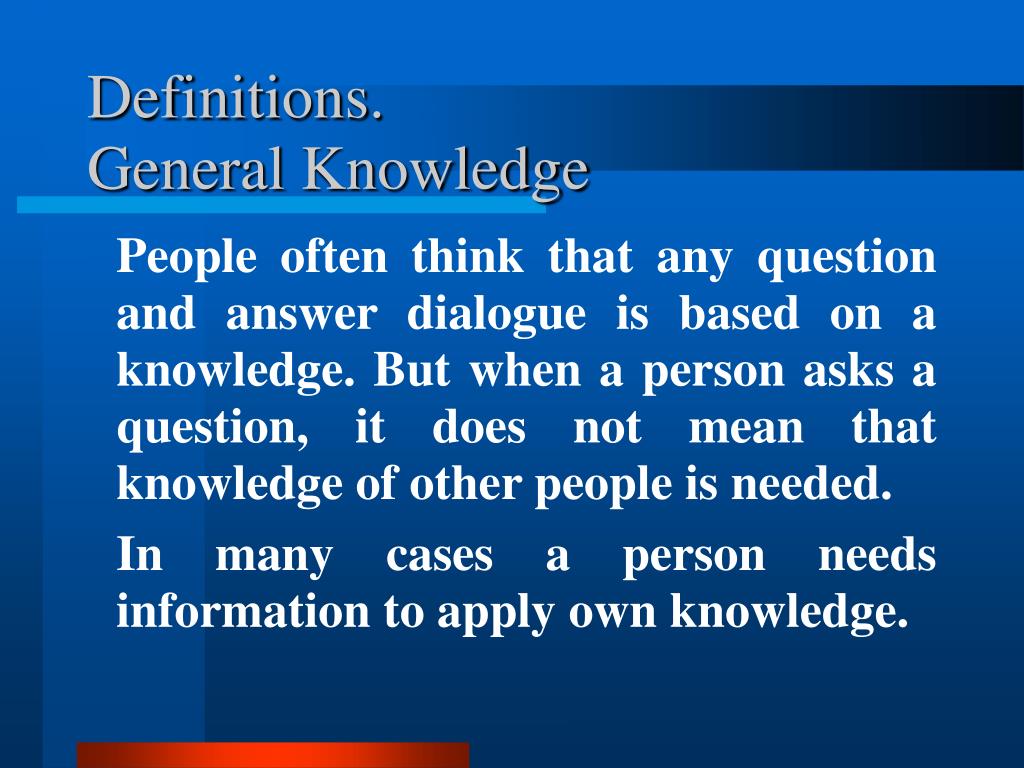 Definitions.
General Knowledge

People often think that any question and answer dialogue is based on a knowledge. But when a person asks a question, it does not mean that knowledge of other people is needed.

In many cases a person needs information to apply own knowledge.